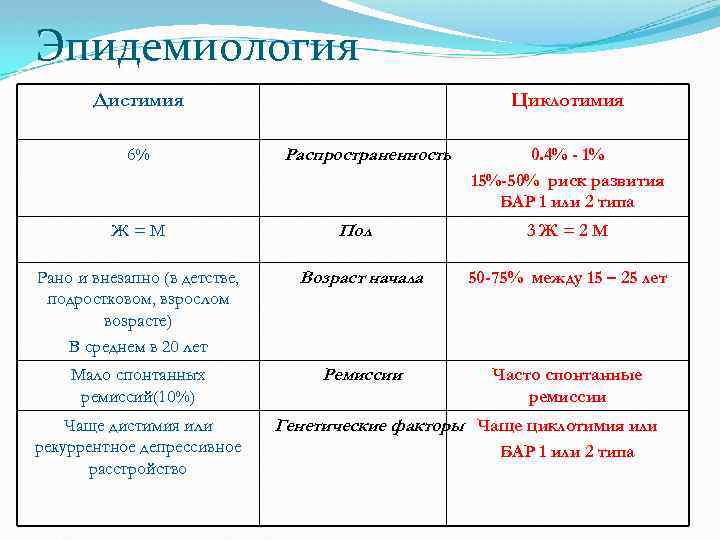 Эпидемиология

| Дистимия | | Циклотимия |
|---|---|---|
| 6% | Распространенность | 0.4% - 1% 15%-50% риск развития БАР 1 или 2 типа |
| Ж = М | Пол | 3 Ж = 2 М |
| Рано и внезапно (в детстве, подростковом, взрослом возрасте) В среднем в 20 лет | Возраст начала | 50-75% между 15 – 25 лет |
| Мало спонтанных ремиссий(10%) | Ремиссии | Часто спонтанные ремиссии |
| Чаще дистимия или рекуррентное депрессивное расстройство | Генетические факторы | Чаще циклотимия или БАР 1 или 2 типа |